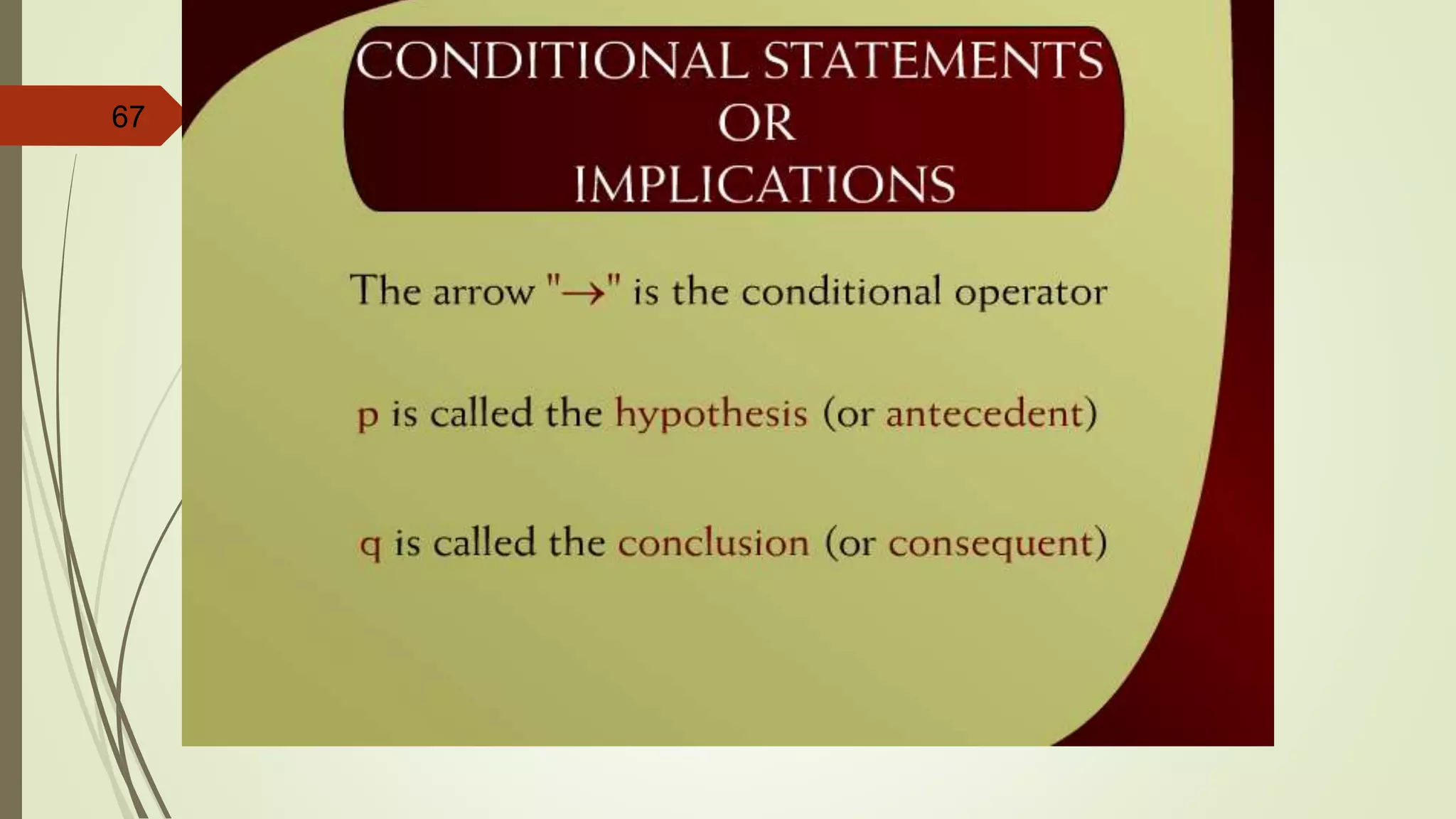 67

CONDITIONAL STATEMENTS
OR
IMPLICATIONS

The arrow "$\rightarrow$" is the conditional operator

p is called the hypothesis (or antecedent)

q is called the conclusion (or consequent)